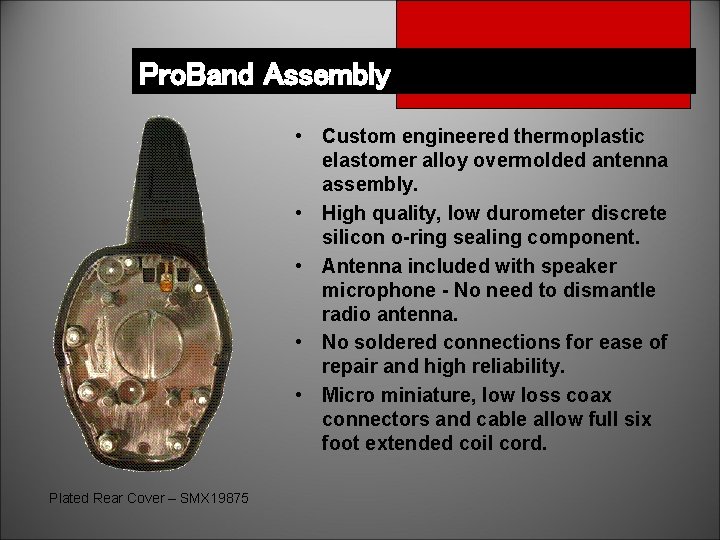 ProBand Assembly

• Custom engineered thermoplastic elastomer alloy overmolded antenna assembly.
• High quality, low durometer discrete silicon o-ring sealing component.
• Antenna included with speaker microphone - No need to dismantle radio antenna.
• No soldered connections for ease of repair and high reliability.
• Micro miniature, low loss coax connectors and cable allow full six foot extended coil cord.

Plated Rear Cover – SMX19875